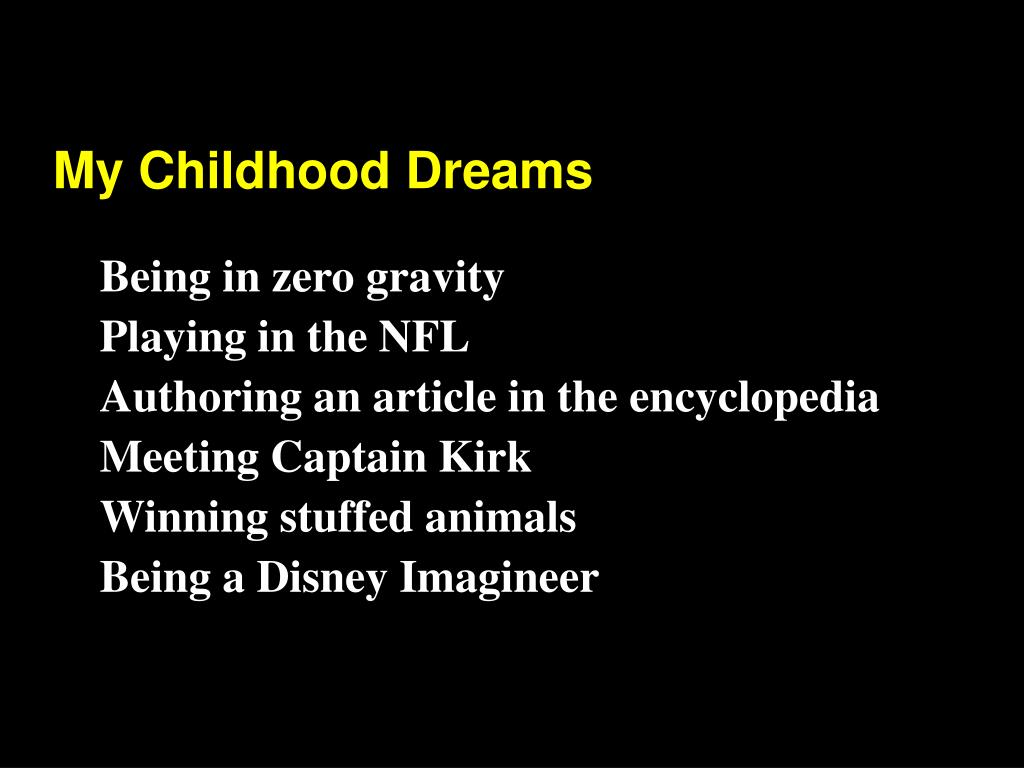 My Childhood Dreams

Being in zero gravity
Playing in the NFL
Authoring an article in the encyclopedia
Meeting Captain Kirk
Winning stuffed animals
Being a Disney Imagineer